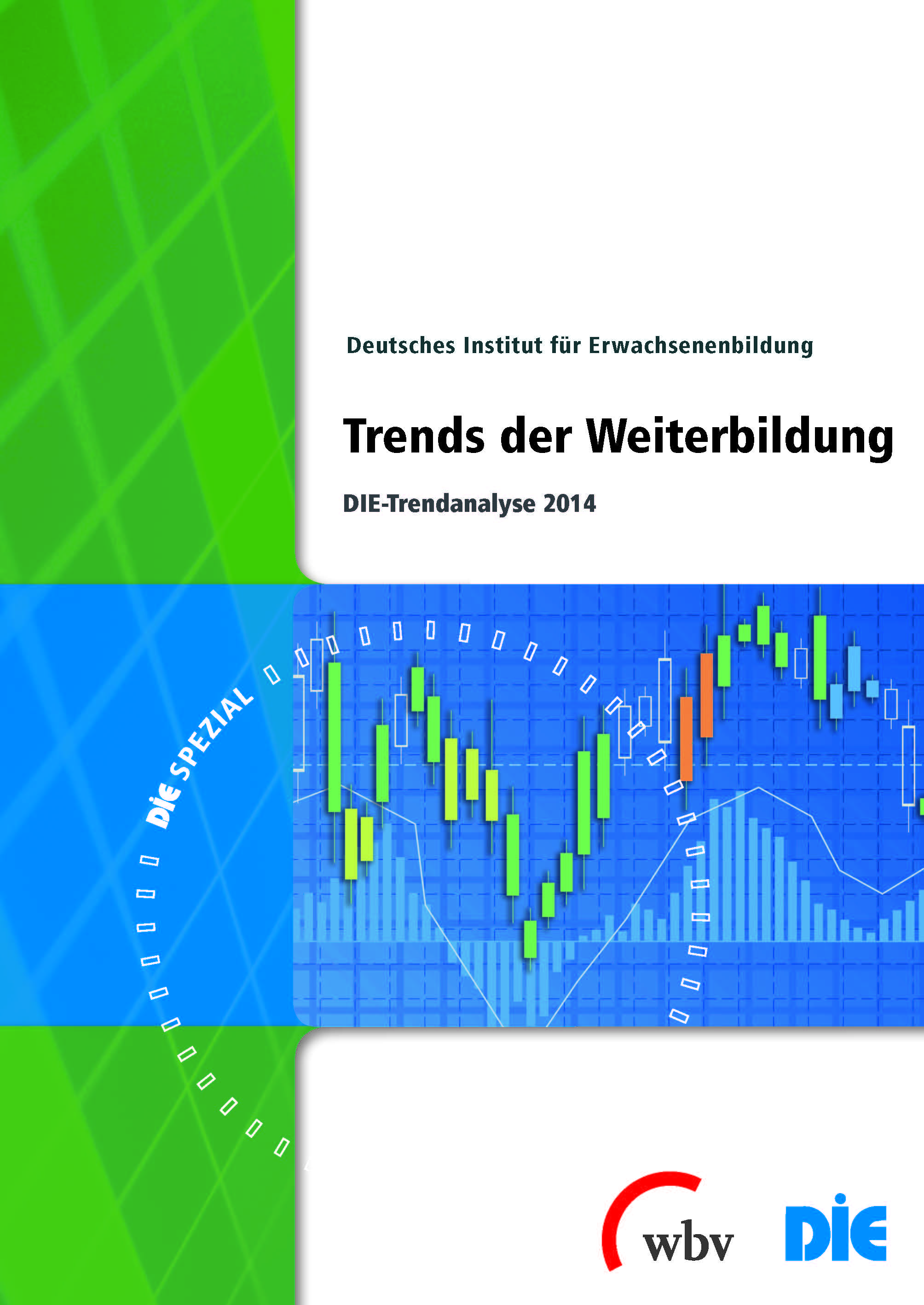 Deutsches Institut für Erwachsenenbildung

Trends der Weiterbildung

DIE-Trendanalyse 2014

DIE SPEZIAL

wbv

DIE